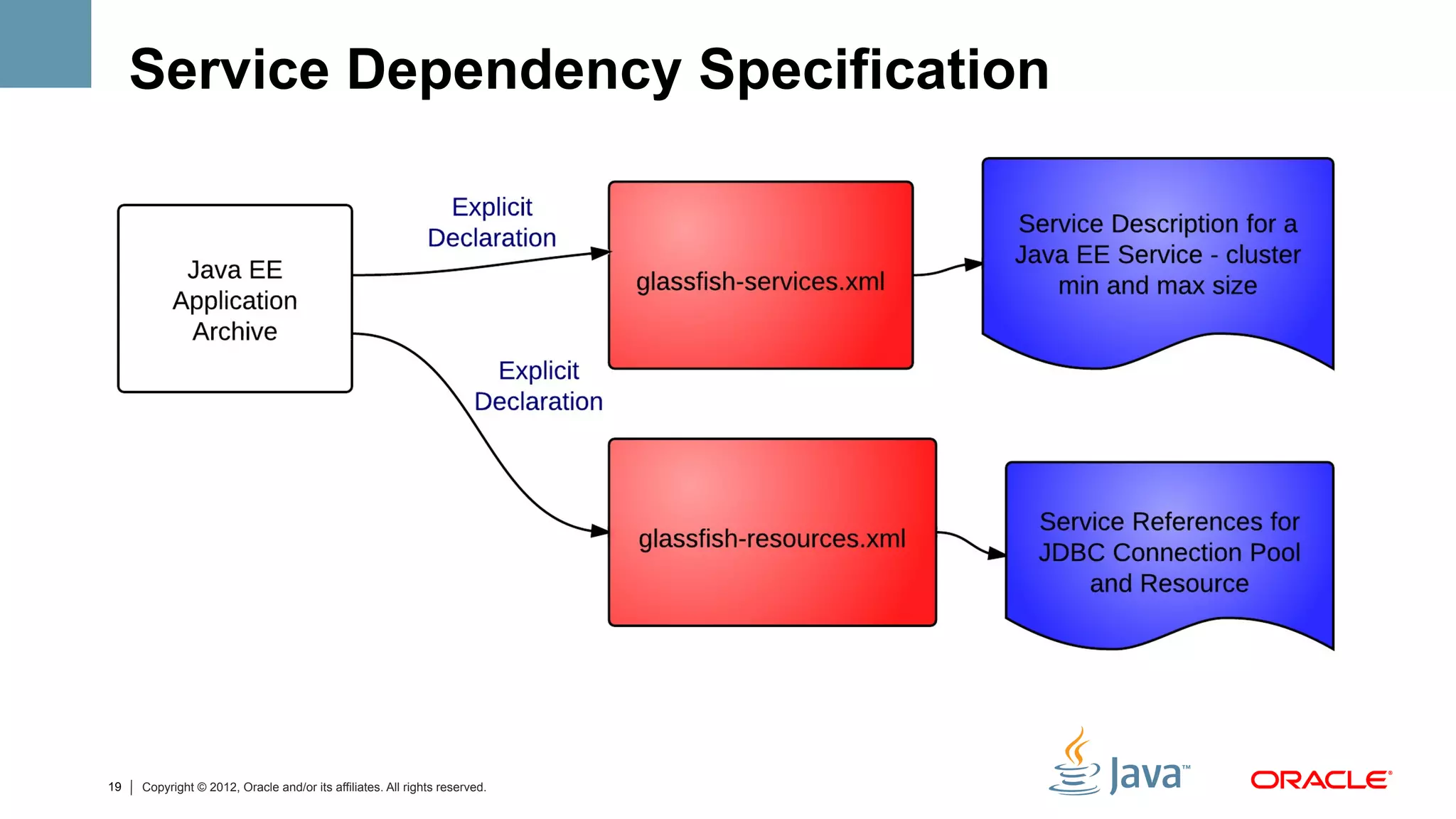 Service Dependency Specification

Java EE Application Archive

Explicit Declaration

glassfish-services.xml

Service Description for a Java EE Service - cluster min and max size

Explicit Declaration

glassfish-resources.xml

Service References for JDBC Connection Pool and Resource

19 | Copyright © 2012, Oracle and/or its affiliates. All rights reserved.

Java™

ORACLE®